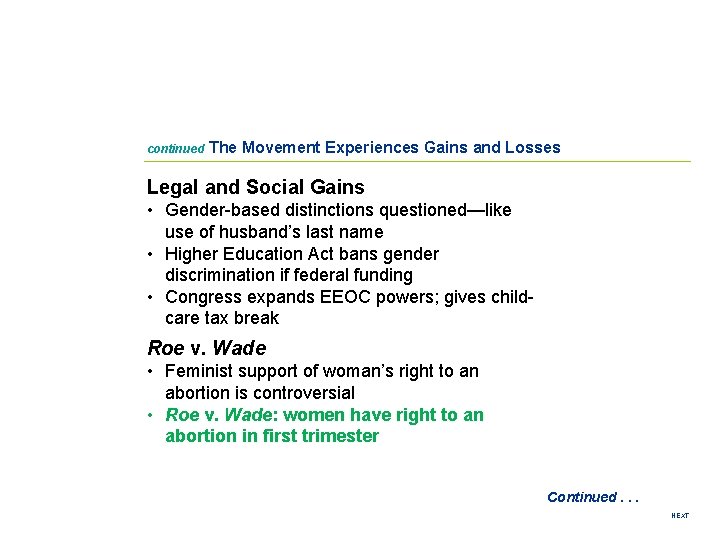 continued The Movement Experiences Gains and Losses

Legal and Social Gains

• Gender-based distinctions questioned—like use of husband's last name
• Higher Education Act bans gender discrimination if federal funding
• Congress expands EEOC powers; gives child-care tax break

Roe v. Wade

• Feminist support of woman's right to an abortion is controversial
• Roe v. Wade: women have right to an abortion in first trimester

Continued . . .

NEXT